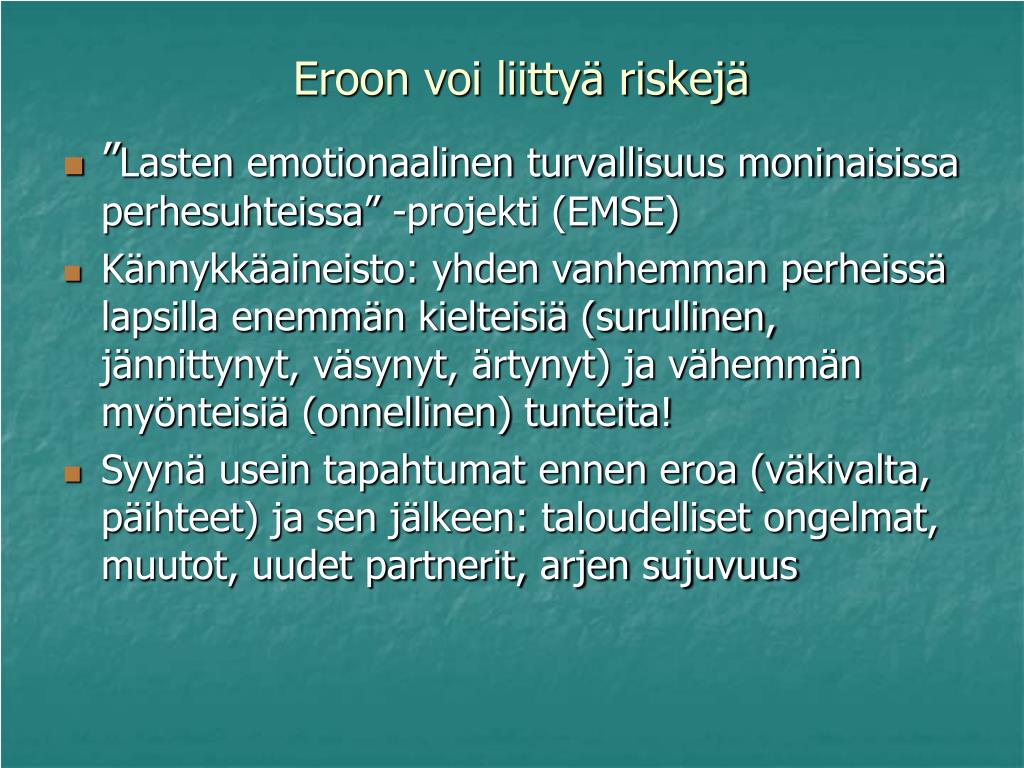 Eroon voi liittyä riskejä

”Lasten emotionaalinen turvallisuus moninaisissa perhesuhteissa” -projekti (EMSE)

Kännykkäaineisto: yhden vanhemman perheissä lapsilla enemmän kielteisiä (surullinen, jännittynyt, väsynyt, ärtynyt) ja vähemmän myönteisiä (onnellinen) tunteita!

Syynä usein tapahtumat ennen eroa (väkivalta, päihteet) ja sen jälkeen: taloudelliset ongelmat, muutot, uudet partnerit, arjen sujuvuus